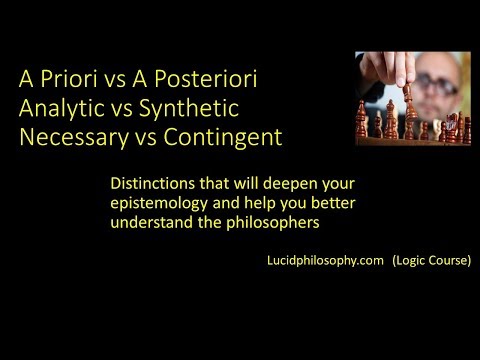 A Priori vs A Posteriori
Analytic vs Synthetic
Necessary vs Contingent

Distinctions that will deepen your epistemology and help you better understand the philosophers

Lucidphilosophy.com (Logic Course)